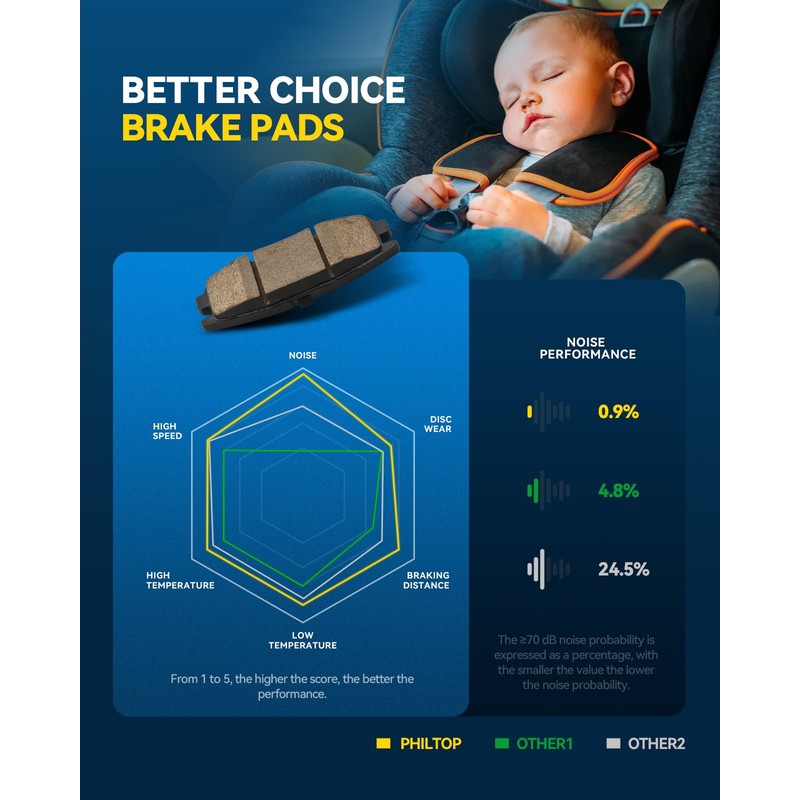 BETTER CHOICE
BRAKE PADS

NOISE

DISC WEAR

BRAKING DISTANCE

LOW TEMPERATURE

HIGH TEMPERATURE

HIGH SPEED

From 1 to 5, the higher the score, the better the performance.

NOISE PERFORMANCE

0.9%

4.8%

24.5%

The ≥70 dB noise probability is expressed as a percentage, with the smaller the value the lower the noise probability.

PHILTOP OTHER1 OTHER2